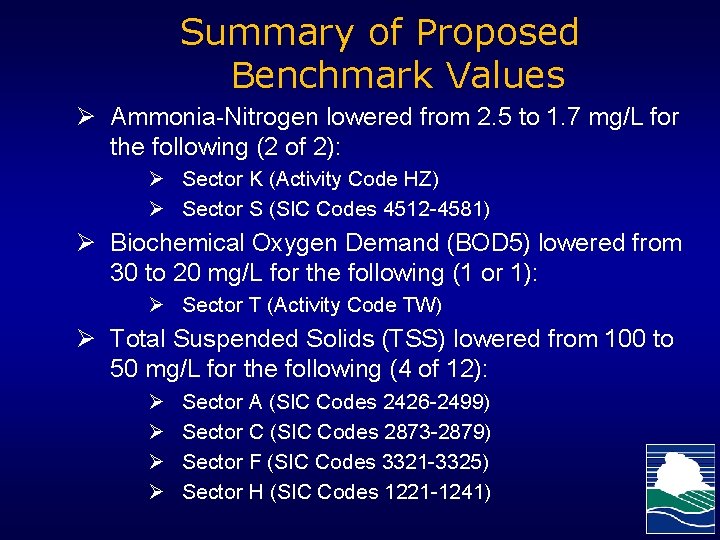 Summary of Proposed Benchmark Values

➢ Ammonia-Nitrogen lowered from 2.5 to 1.7 mg/L for the following (2 of 2):

➢ Sector K (Activity Code HZ)

➢ Sector S (SIC Codes 4512-4581)

➢ Biochemical Oxygen Demand (BOD5) lowered from 30 to 20 mg/L for the following (1 or 1):

➢ Sector T (Activity Code TW)

➢ Total Suspended Solids (TSS) lowered from 100 to 50 mg/L for the following (4 of 12):

➢ Sector A (SIC Codes 2426-2499)

➢ Sector C (SIC Codes 2873-2879)

➢ Sector F (SIC Codes 3321-3325)

➢ Sector H (SIC Codes 1221-1241)